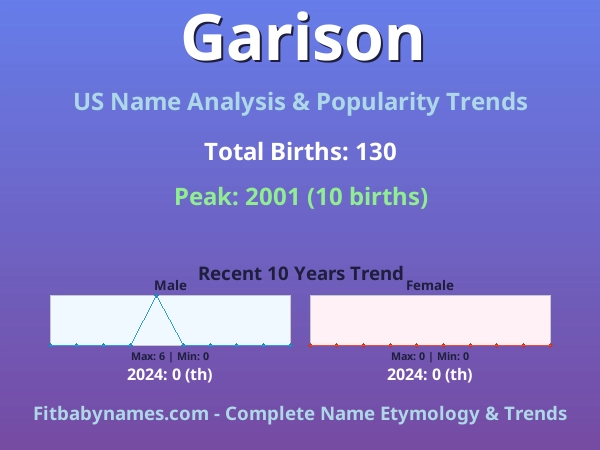 Garison

US Name Analysis & Popularity Trends

Total Births: 130

Peak: 2001 (10 births)

Recent 10 Years Trend

Male

Max: 6 | Min: 0

2024: 0 (th)

Female

Max: 0 | Min: 0

2024: 0 (th)

Fitbabynames.com - Complete Name Etymology & Trends